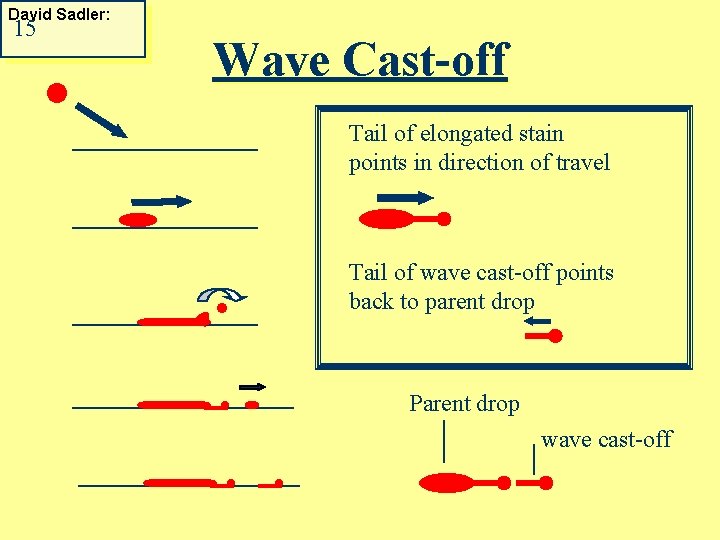 David Sadler:
15

Wave Cast-off

Tail of elongated stain points in direction of travel

Tail of wave cast-off points back to parent drop

Parent drop

wave cast-off